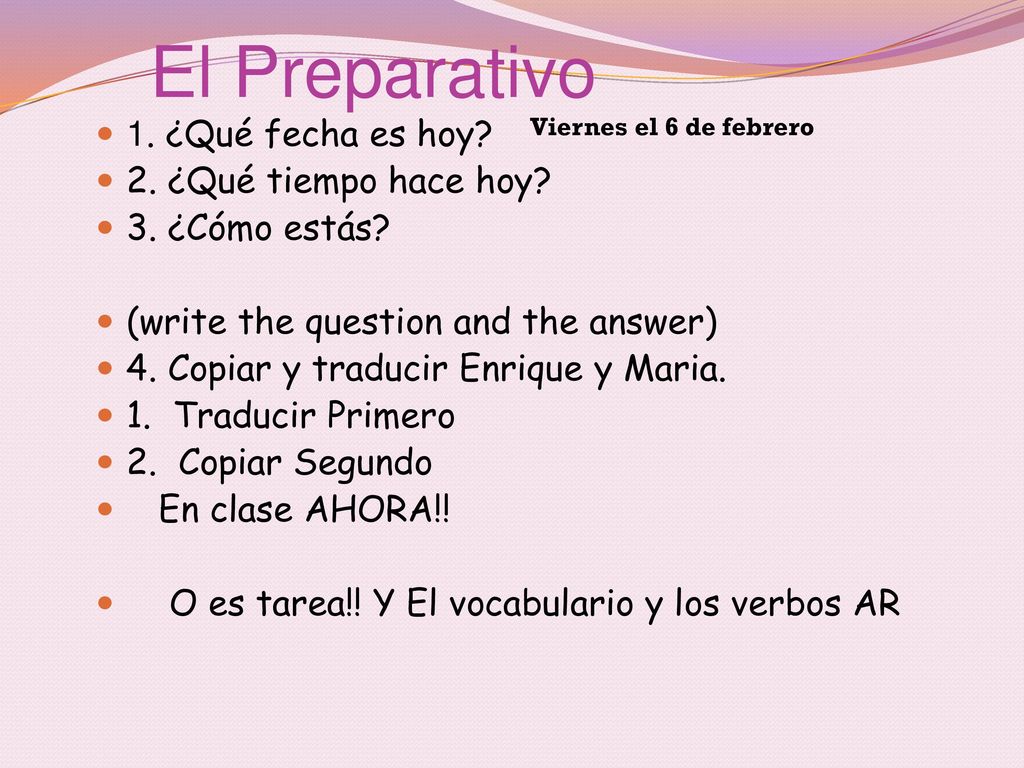 El Preparativo

1. ¿Qué fecha es hoy? Viernes el 6 de febrero
2. ¿Qué tiempo hace hoy?
3. ¿Cómo estás?

(write the question and the answer)
4. Copiar y traducir Enrique y Maria.
1. Traducir Primero
2. Copiar Segundo
En clase AHORA!!

O es tarea!! Y El vocabulario y los verbos AR